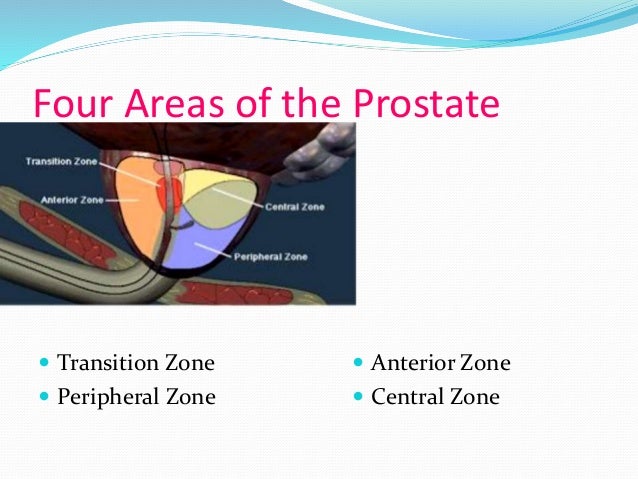 Four Areas of the Prostate

Transition Zone
Anterior Zone
Central Zone
Peripheral Zone

- Transition Zone
- Peripheral Zone

- Anterior Zone
- Central Zone